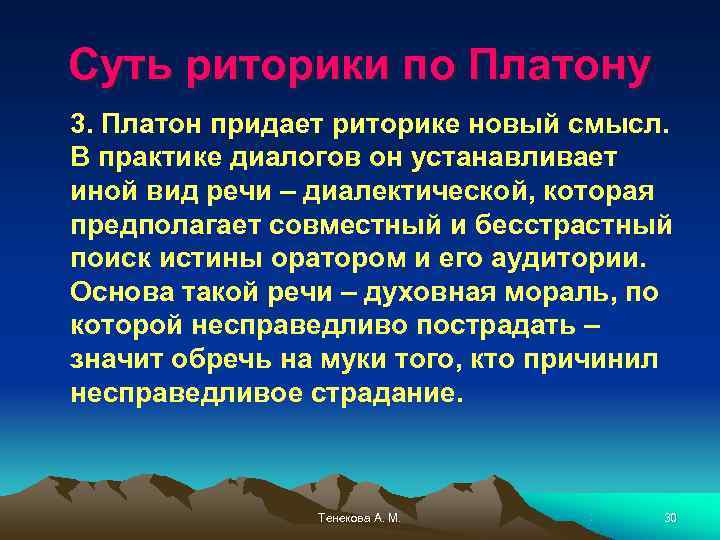 Суть риторики по Платону

3. Платон придает риторике новый смысл. В практике диалогов он устанавливает иной вид речи – диалектической, которая предполагает совместный и бесстрастный поиск истины оратором и его аудитории. Основа такой речи – духовная мораль, по которой несправедливо пострадать – значит обречь на муки того, кто причинил несправедливое страдание.

Тенекова А. М.

30